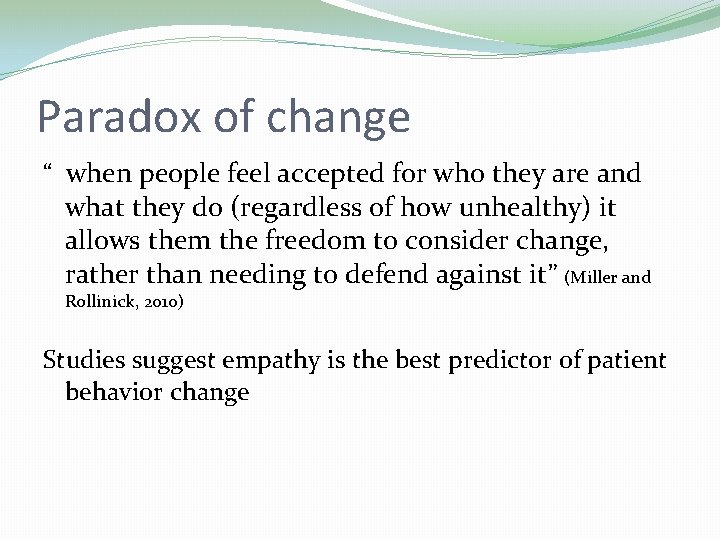 Paradox of change

“ when people feel accepted for who they are and what they do (regardless of how unhealthy) it allows them the freedom to consider change, rather than needing to defend against it” (Miller and Rollinick, 2010)

Studies suggest empathy is the best predictor of patient behavior change